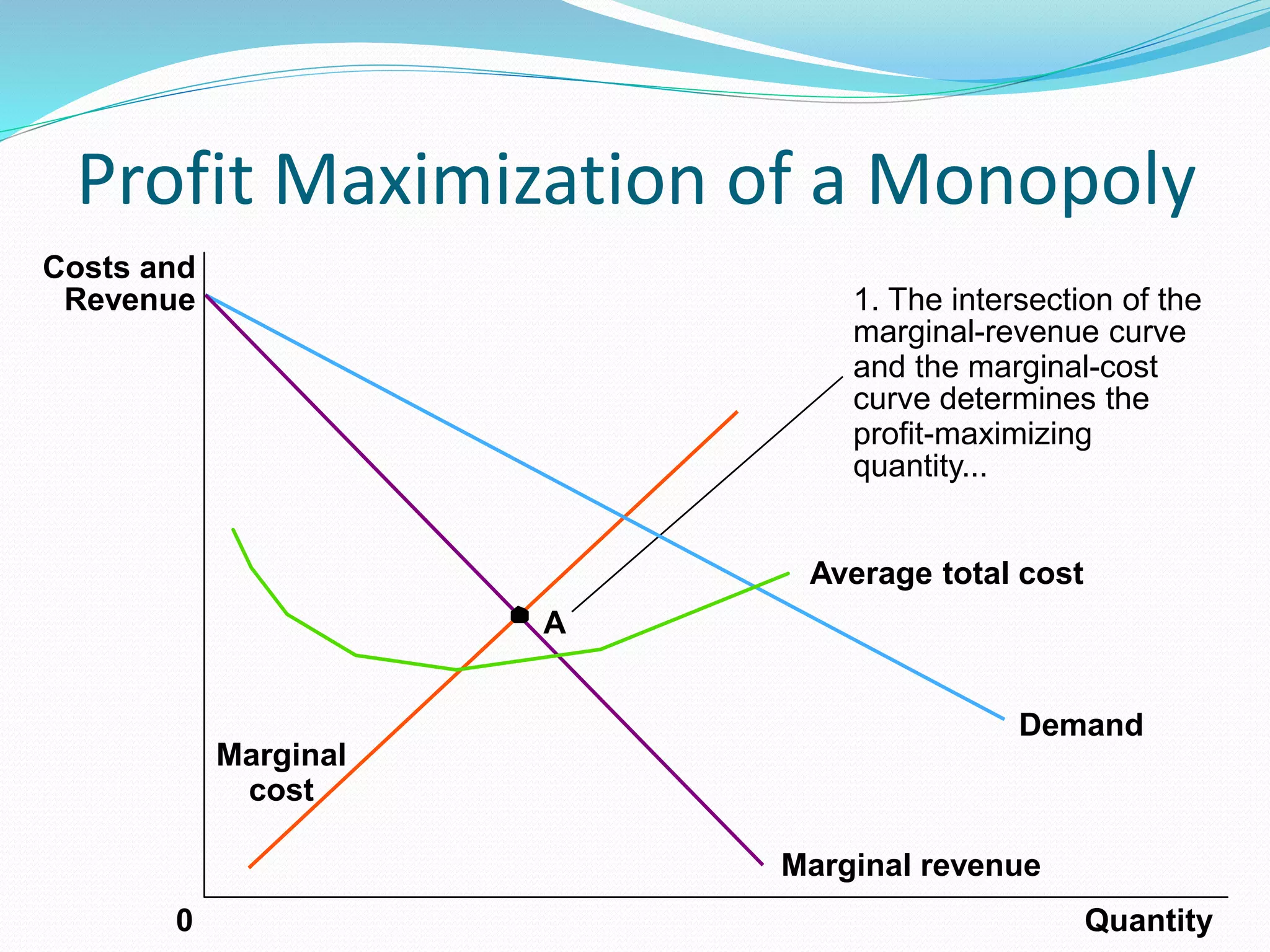 Profit Maximization of a Monopoly

Costs and Revenue

1. The intersection of the marginal-revenue curve and the marginal-cost curve determines the profit-maximizing quantity...

Average total cost

A

Demand

Marginal cost

Marginal revenue

0

Quantity